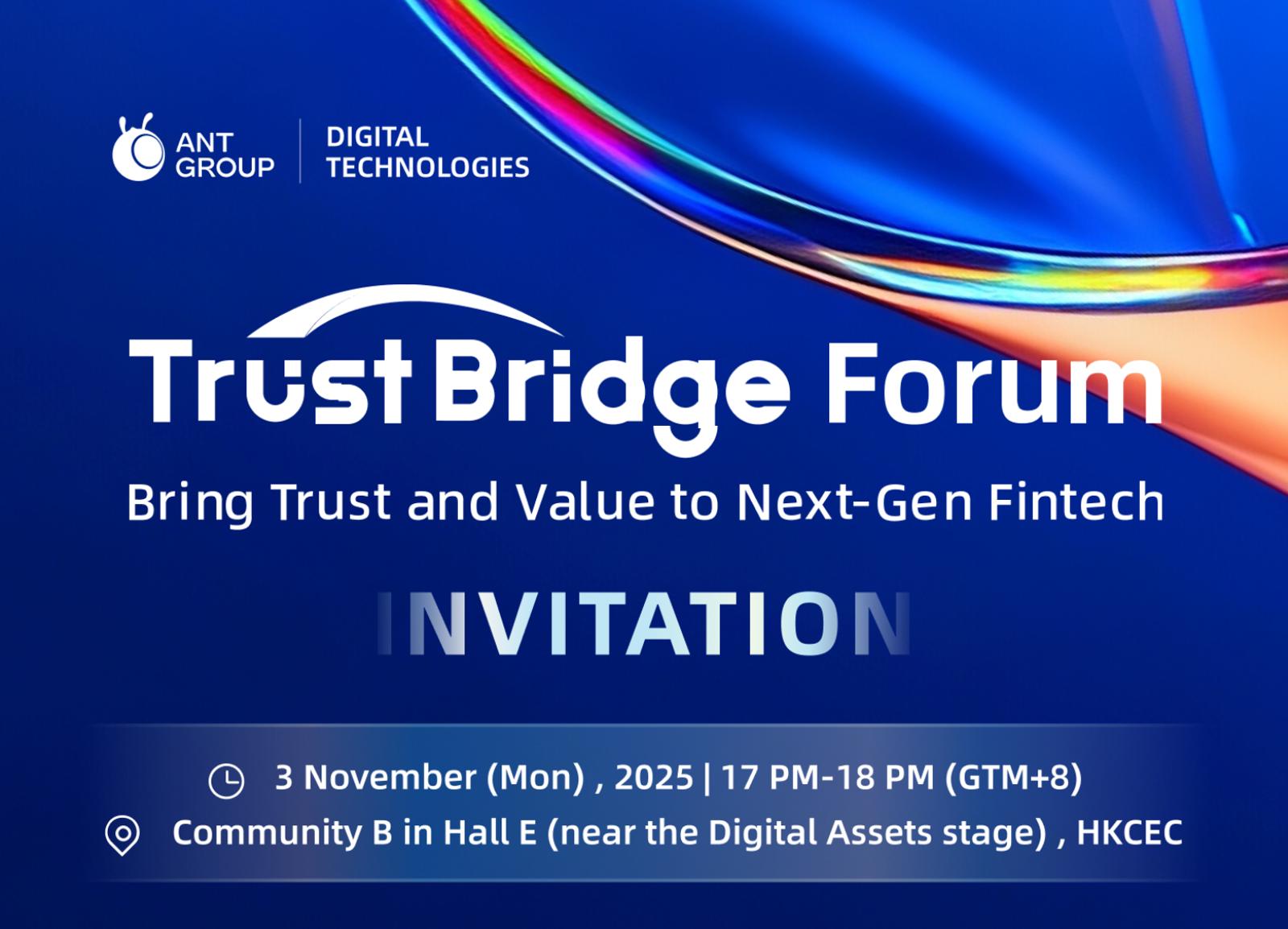 ANT GROUP | DIGITAL TECHNOLOGIES

TrustBridge Forum

Bring Trust and Value to Next-Gen Fintech

INVITATION

3 November (Mon) , 2025 | 17 PM-18 PM (GTM+8)

Community B in Hall E (near the Digital Assets stage) , HKCEC